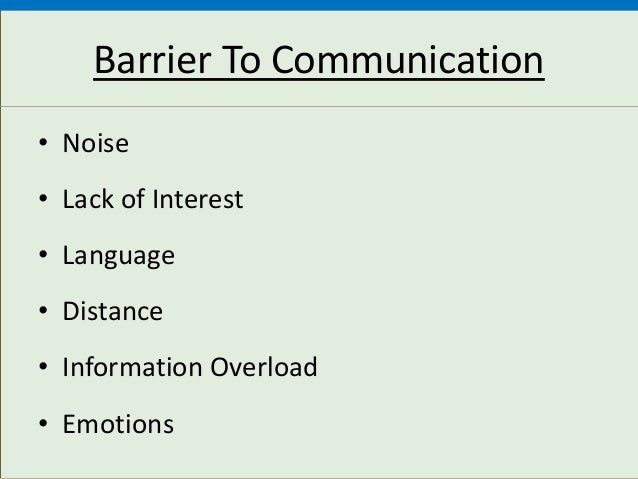 Barrier To Communication

• Noise
• Lack of Interest
• Language
• Distance
• Information Overload
• Emotions